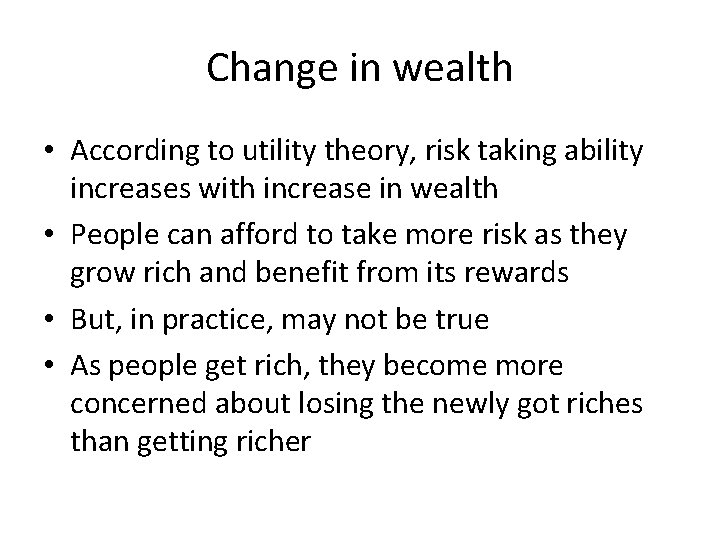 Change in wealth

• According to utility theory, risk taking ability increases with increase in wealth
• People can afford to take more risk as they grow rich and benefit from its rewards
• But, in practice, may not be true
• As people get rich, they become more concerned about losing the newly got riches than getting richer